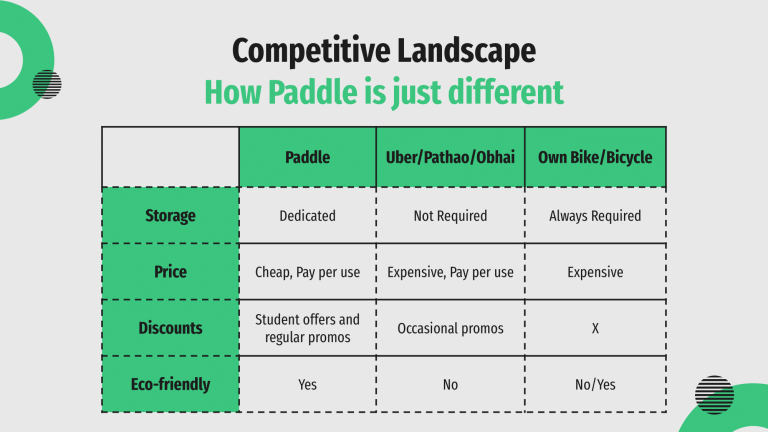 Competitive Landscape
How Paddle is just different

| | Paddle | Uber/Pathao/Obhai | Own Bike/Bicycle |
|---|---|---|---|
| Storage | Dedicated | Not Required | Always Required |
| Price | Cheap, Pay per use | Expensive, Pay per use | Expensive |
| Discounts | Student offers and regular promos | Occasional promos | X |
| Eco-friendly | Yes | No | No/Yes |